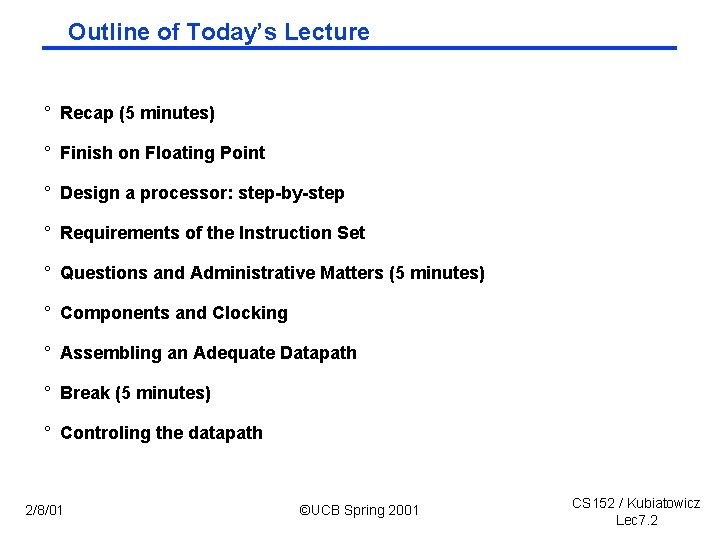 Outline of Today's Lecture

° Recap (5 minutes)

° Finish on Floating Point

° Design a processor: step-by-step

° Requirements of the Instruction Set

° Questions and Administrative Matters (5 minutes)

° Components and Clocking

° Assembling an Adequate Datapath

° Break (5 minutes)

° Controling the datapath

2/8/01

©UCB Spring 2001

CS152 / Kubiatowicz
Lec7.2